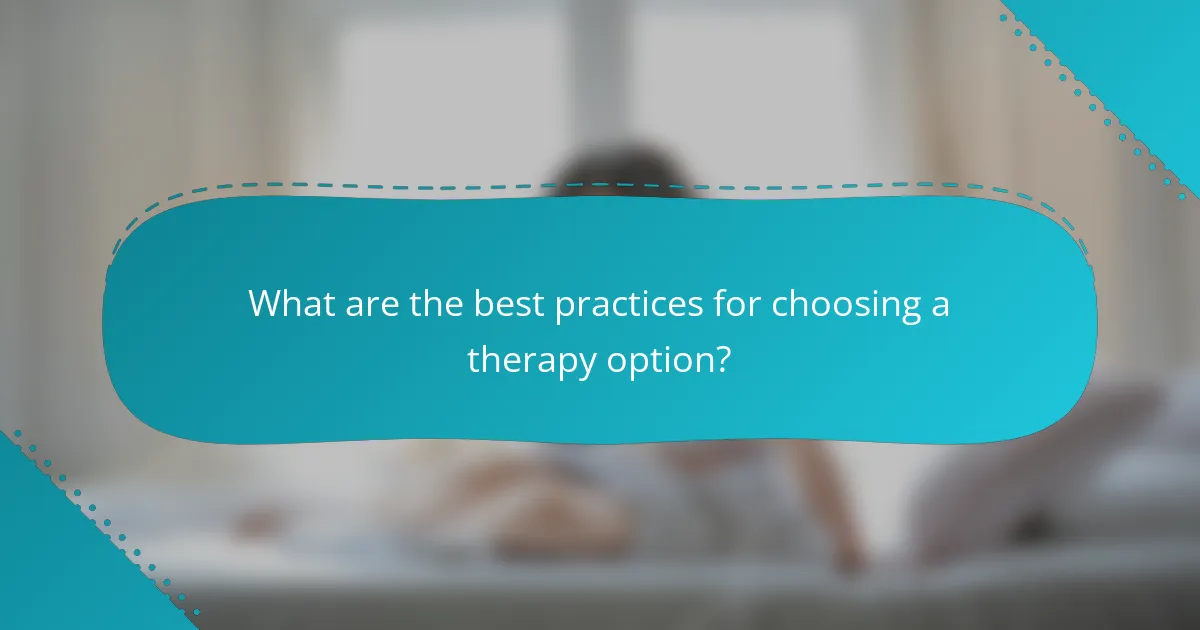 What are the best practices for choosing a therapy option?